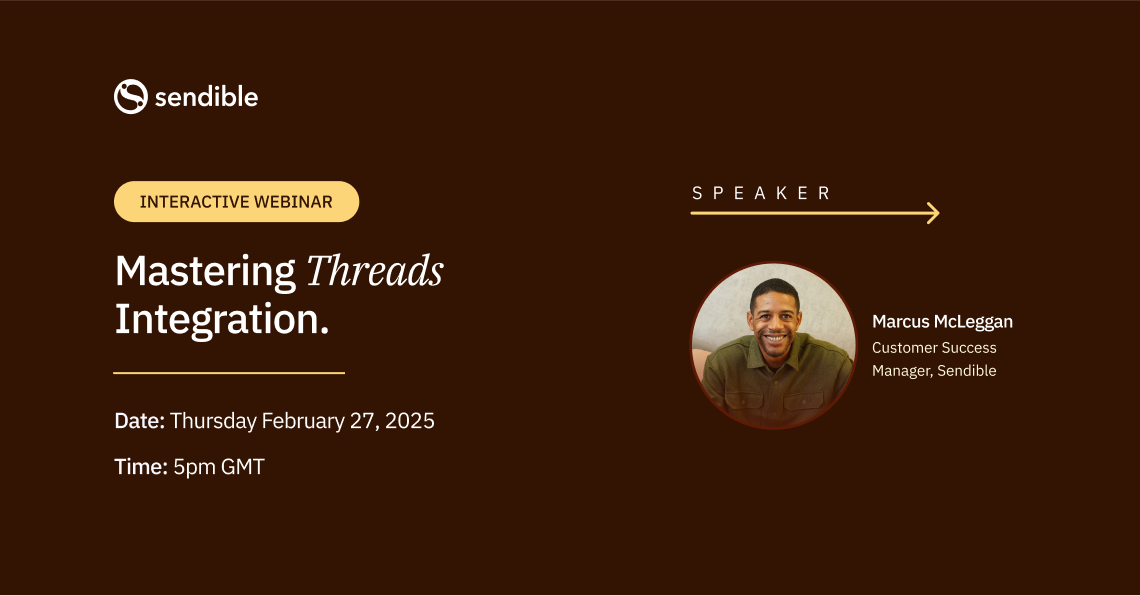 sendible

INTERACTIVE WEBINAR

Mastering Threads Integration.

Date: Thursday February 27, 2025

Time: 5pm GMT

SPEAKER

Marcus McLeggan
Customer Success Manager, Sendible